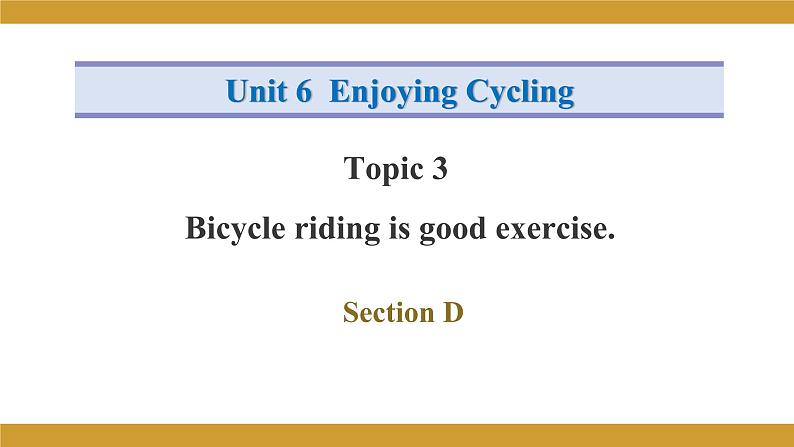 Unit 6  Enjoying Cycling

Topic 3

Bicycle riding is good exercise.

Section D